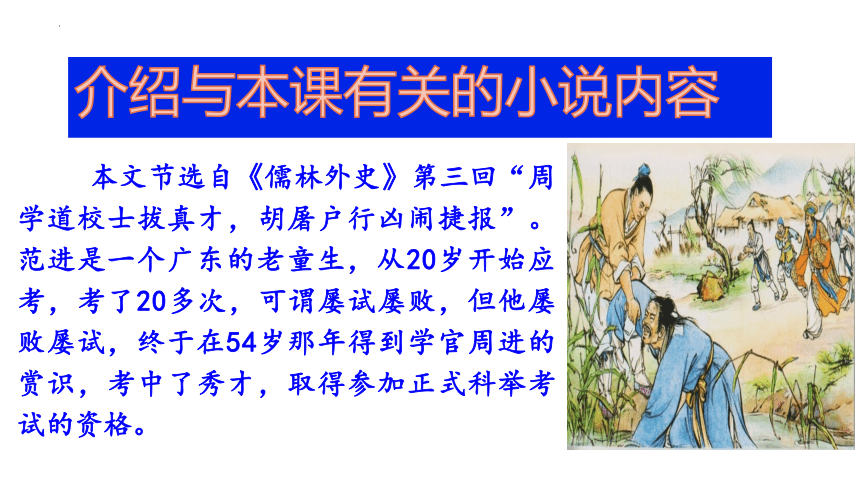 介绍与本课有关的小说内容

本文节选自《儒林外史》第三回“周学道校士拔真才，胡屠户行凶闹捷报”。范进是一个广东的老童生，从20岁开始应考，考了20多次，可谓屡试屡败，但他屡败屡试，终于在54岁那年得到学官周进的赏识，考中了秀才，取得参加正式科举考试的资格。